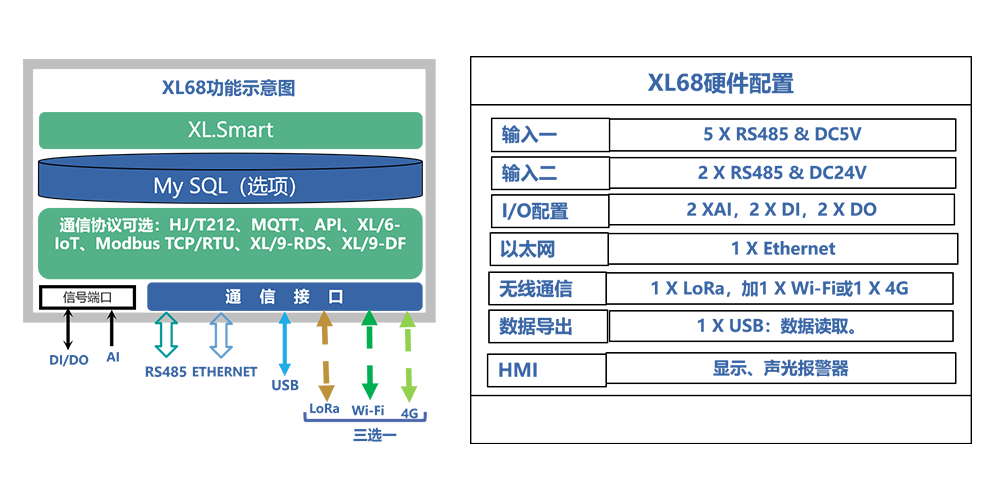 XL68功能示意图

XL.Smart

My SQL（选项）

通信协议可选：HJ/T212、MQTT、API、XL/6-IoT、Modbus TCP/RTU、XL/9-RDS、XL/9-DF

信号端口

通 信 接 口

DI/DO

AI

RS485

ETHERNET

USB

LoRa

Wi-Fi

4G

三选一

XL68硬件配置

| 输入一 | 5 X RS485 & DC5V |
|---|---|
| 输入二 | 2 X RS485 & DC24V |
| I/O配置 | 2 XAI，2 X DI，2 X DO |
| 以太网 | 1 X Ethernet |
| 无线通信 | 1 X LoRa，加1 X Wi-Fi或1 X 4G |
| 数据导出 | 1 X USB：数据读取。 |
| HMI | 显示、声光报警器 |